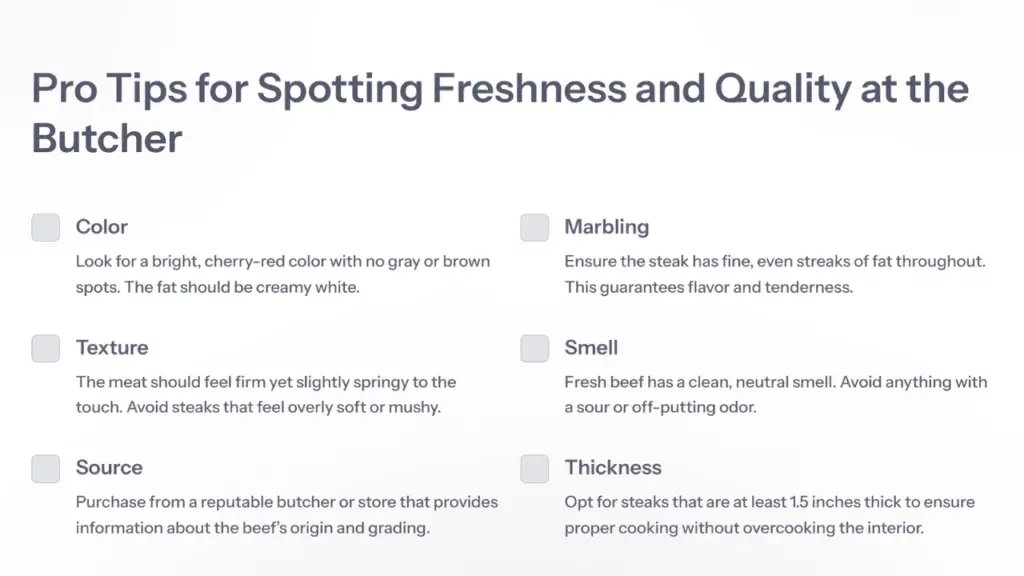 Pro Tips for Spotting Freshness and Quality at the Butcher

Color

Look for a bright, cherry-red color with no gray or brown spots. The fat should be creamy white.

Texture

The meat should feel firm yet slightly springy to the touch. Avoid steaks that feel overly soft or mushy.

Source

Purchase from a reputable butcher or store that provides information about the beef's origin and grading.

Marbling

Ensure the steak has fine, even streaks of fat throughout. This guarantees flavor and tenderness.

Smell

Fresh beef has a clean, neutral smell. Avoid anything with a sour or off-putting odor.

Thickness

Opt for steaks that are at least 1.5 inches thick to ensure proper cooking without overcooking the interior.